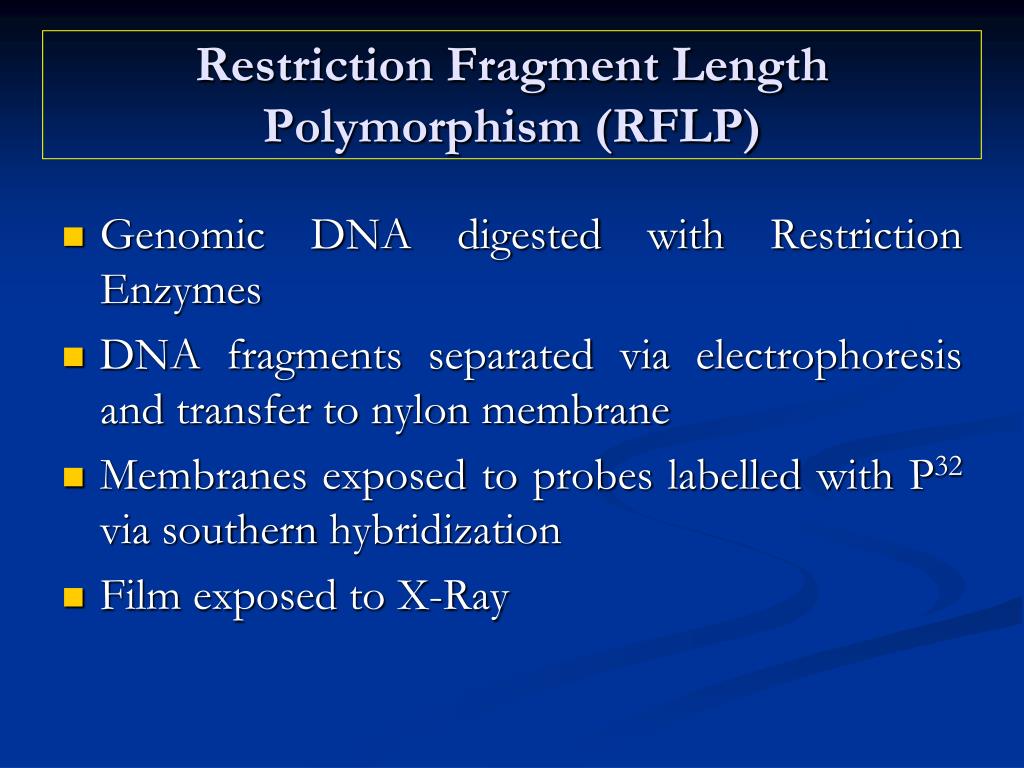 Restriction Fragment Length Polymorphism (RFLP)

- Genomic DNA digested with Restriction Enzymes
- DNA fragments separated via electrophoresis and transfer to nylon membrane
- Membranes exposed to probes labelled with $P^{32}$ via southern hybridization
- Film exposed to X-Ray